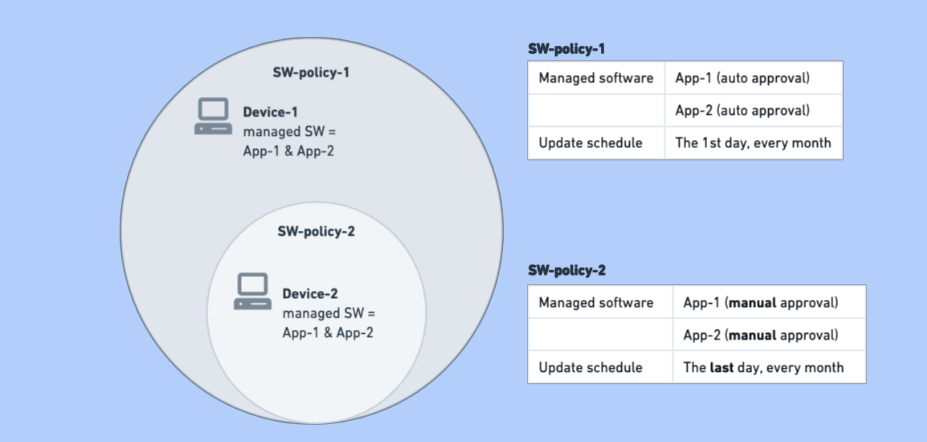 SW-policy-1

Device-1
managed SW =
App-1 & App-2

SW-policy-2

Device-2
managed SW =
App-1 & App-2

SW-policy-1

| Managed software | App-1 (auto approval) |
|---|---|
| | App-2 (auto approval) |
| Update schedule | The 1st day, every month |

SW-policy-2

| Managed software | App-1 (manual approval) |
|---|---|
| | App-2 (manual approval) |
| Update schedule | The last day, every month |